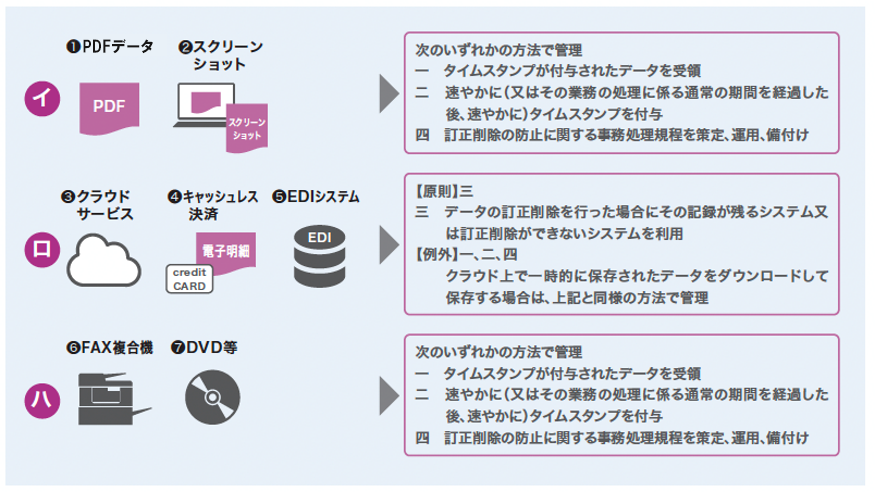 イ

❶PDFデータ

PDF

❷スクリーンショット

スクリーンショット

次のいずれかの方法で管理
一　タイムスタンプが付与されたデータを受領
二　速やかに（又はその業務の処理に係る通常の期間を経過した後、速やかに）タイムスタンプを付与
四　訂正削除の防止に関する事務処理規程を策定、運用、備付け

ロ

❸クラウドサービス

❹キャッシュレス決済

電子明細

credit CARD

❺EDIシステム

EDI

【原則】三
三　データの訂正削除を行った場合にその記録が残るシステム又は訂正削除ができないシステムを利用
【例外】一、二、四
クラウド上で一時的に保存されたデータをダウンロードして保存する場合は、上記と同様の方法で管理

ハ

❻FAX複合機

❼DVD等

次のいずれかの方法で管理
一　タイムスタンプが付与されたデータを受領
二　速やかに（又はその業務の処理に係る通常の期間を経過した後、速やかに）タイムスタンプを付与
四　訂正削除の防止に関する事務処理規程を策定、運用、備付け